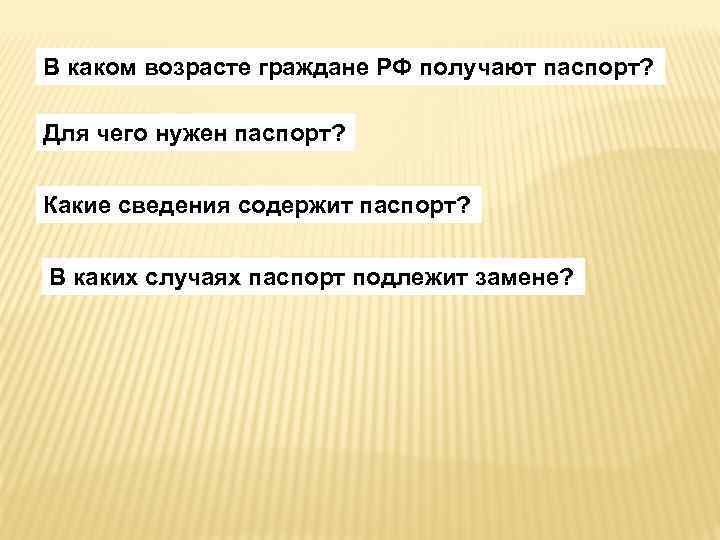 В каком возрасте граждане РФ получают паспорт?

Для чего нужен паспорт?

Какие сведения содержит паспорт?

В каких случаях паспорт подлежит замене?